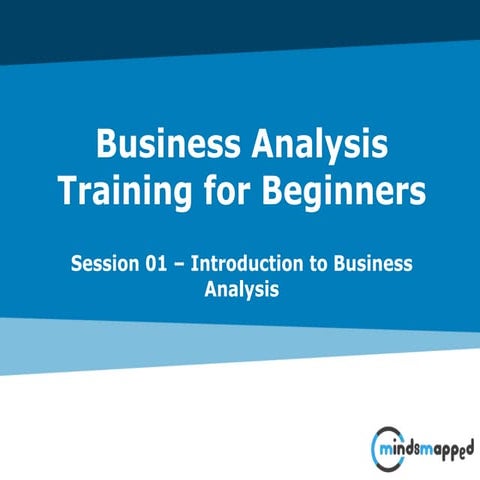 Business Analysis Training for Beginners

Session 01 – Introduction to Business Analysis

mindsmapped